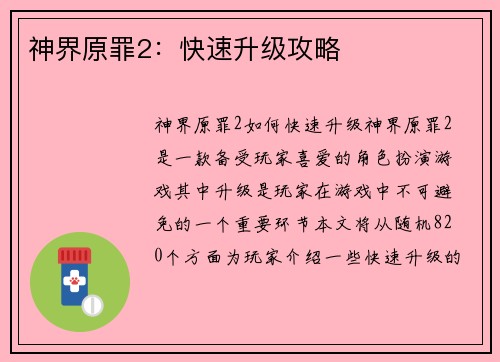 神界原罪2：快速升级攻略

神界原罪2如何快速升级神界原罪2是一款备受玩家喜爱的角色扮演游戏其中升级是玩家在游戏中不可避免的一个重要环节本文将从随机820个方面为玩家介绍一些快速升级的